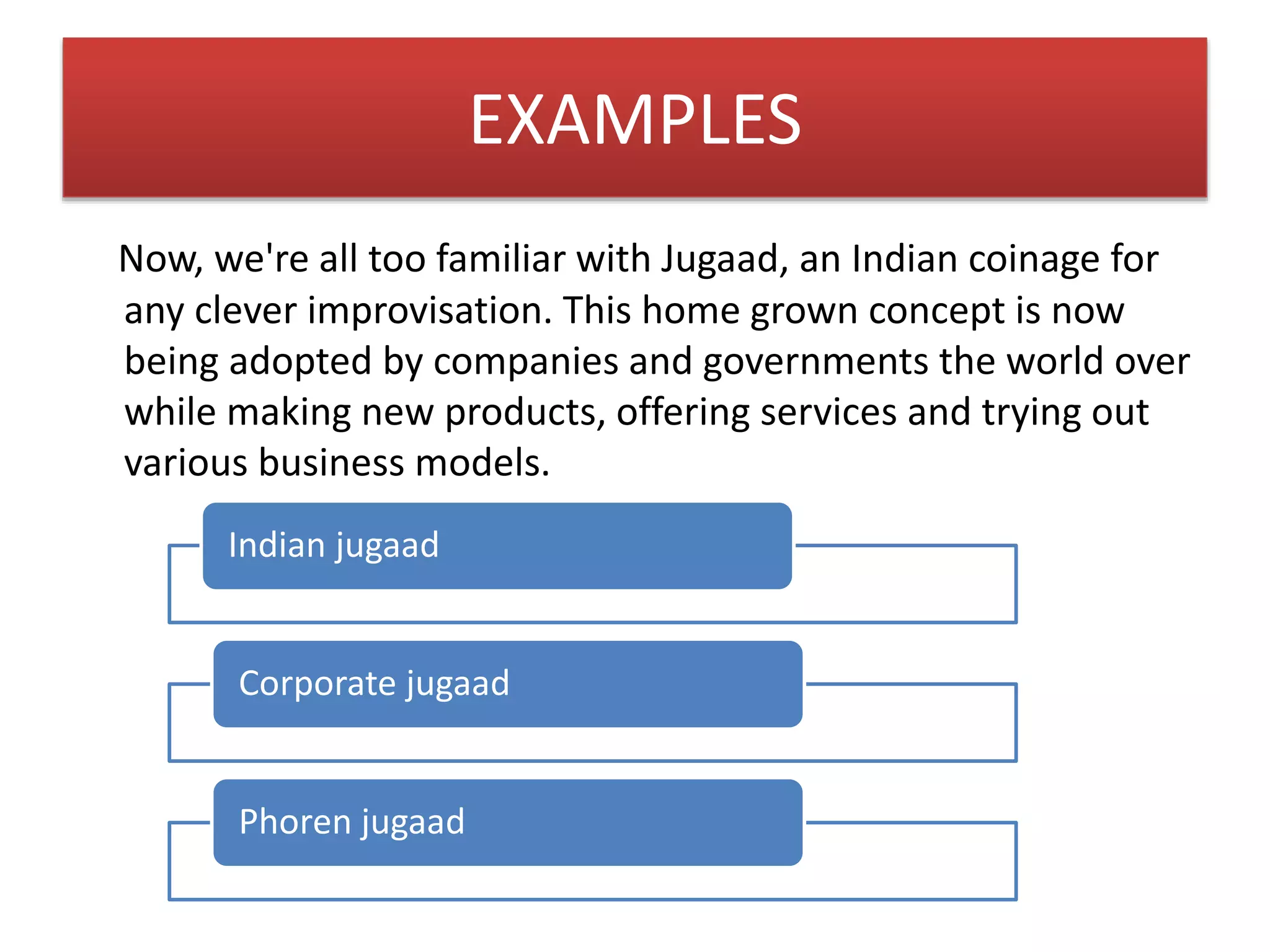 EXAMPLES

Now, we're all too familiar with Jugaad, an Indian coinage for any clever improvisation. This home grown concept is now being adopted by companies and governments the world over while making new products, offering services and trying out various business models.

Indian jugaad

Corporate jugaad

Phoren jugaad